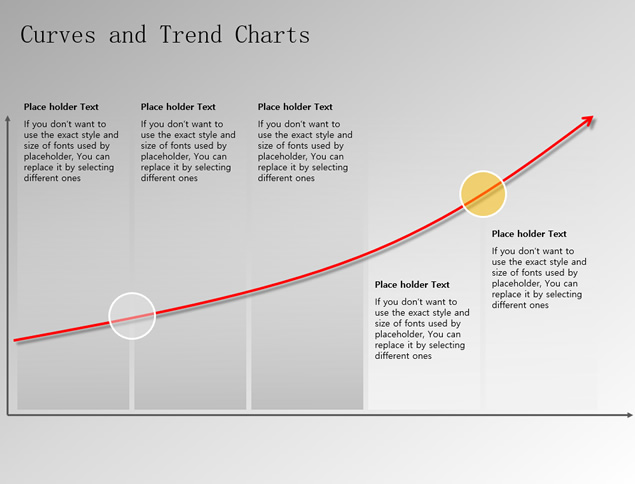 Curves and Trend Charts

Place holder Text
If you don't want to use the exact style and size of fonts used by placeholder, You can replace it by selecting different ones

Place holder Text
If you don't want to use the exact style and size of fonts used by placeholder, You can replace it by selecting different ones

Place holder Text
If you don't want to use the exact style and size of fonts used by placeholder, You can replace it by selecting different ones

Place holder Text
If you don't want to use the exact style and size of fonts used by placeholder, You can replace it by selecting different ones

Place holder Text
If you don't want to use the exact style and size of fonts used by placeholder, You can replace it by selecting different ones